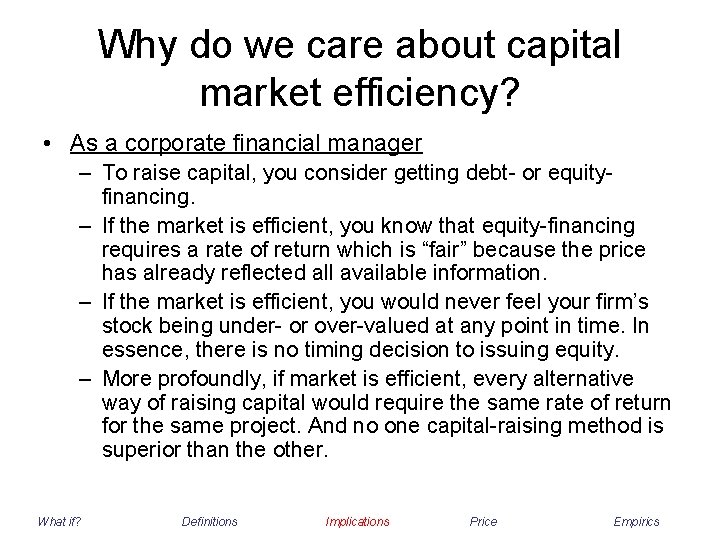 Why do we care about capital market efficiency?

• As a corporate financial manager
– To raise capital, you consider getting debt- or equity-financing.
– If the market is efficient, you know that equity-financing requires a rate of return which is “fair” because the price has already reflected all available information.
– If the market is efficient, you would never feel your firm’s stock being under- or over-valued at any point in time. In essence, there is no timing decision to issuing equity.
– More profoundly, if market is efficient, every alternative way of raising capital would require the same rate of return for the same project. And no one capital-raising method is superior than the other.

What if? Definitions Implications Price Empirics